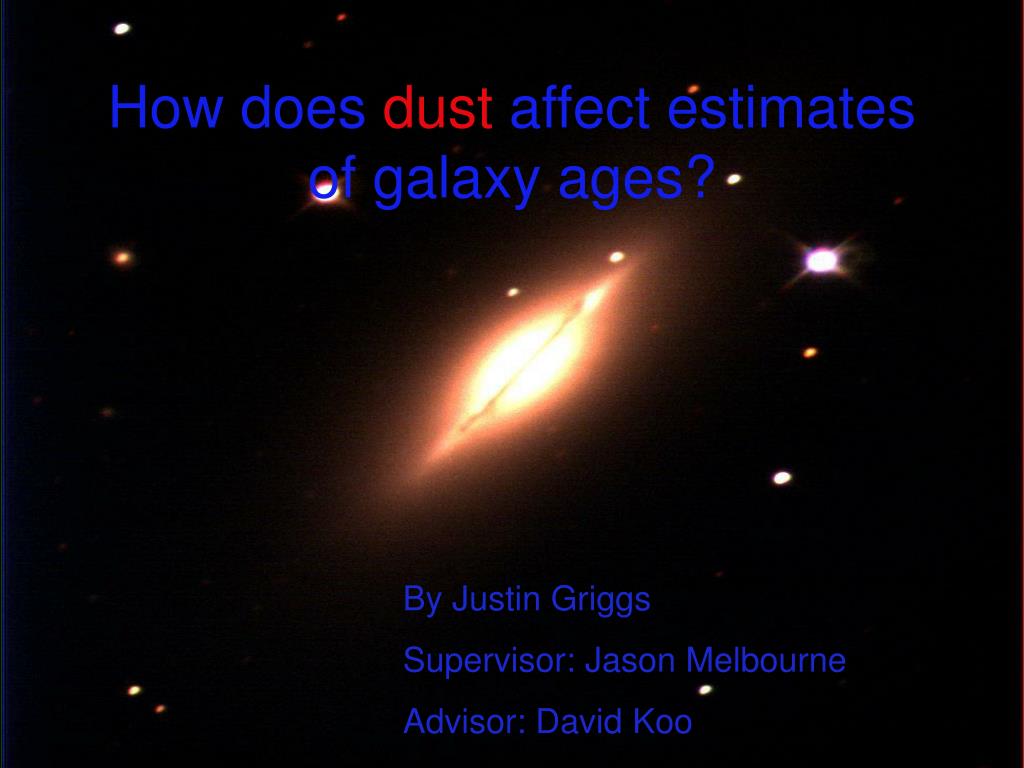 How does dust affect estimates of galaxy ages?

By Justin Griggs

Supervisor: Jason Melbourne

Advisor: David Koo